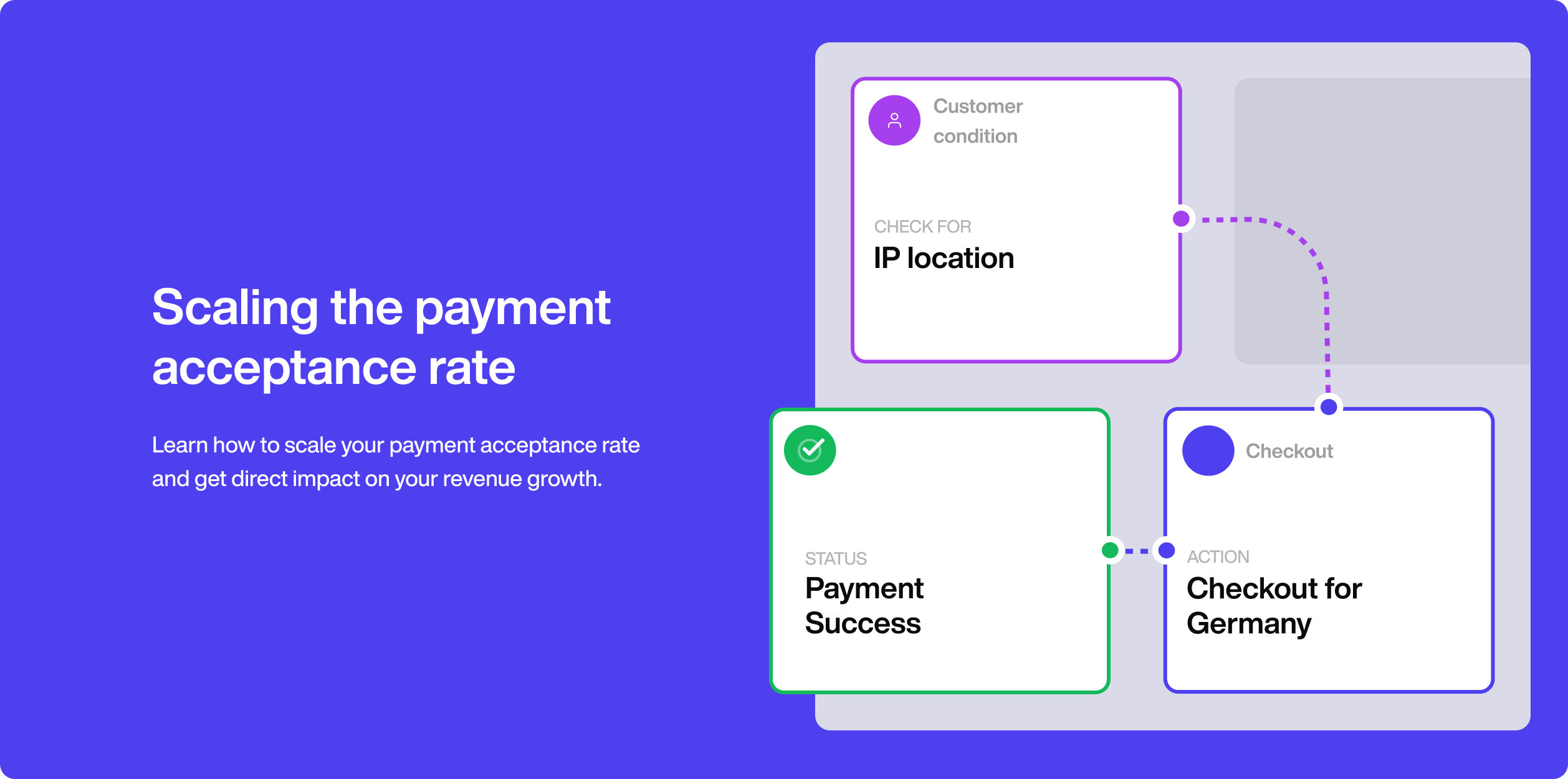 Scaling the payment acceptance rate

Learn how to scale your payment acceptance rate and get direct impact on your revenue growth.

Customer condition

CHECK FOR
IP location

STATUS
Payment Success

Checkout

ACTION
Checkout for Germany